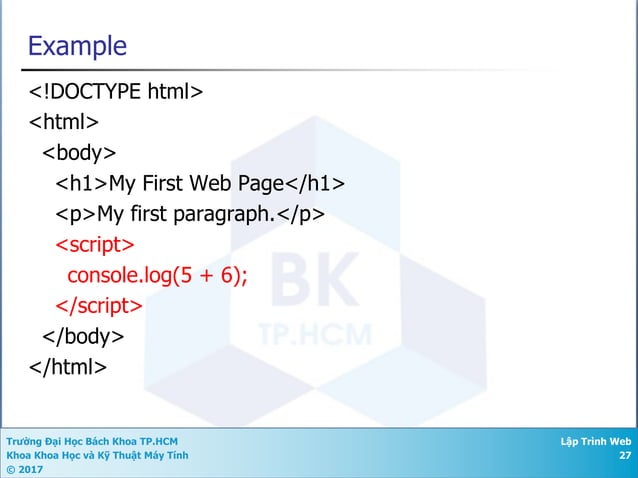 Example

<!DOCTYPE html>
<html>
<body>
<h1>My First Web Page</h1>
<p>My first paragraph.</p>
<script>
console.log(5 + 6);
</script>
</body>
</html>

BK
TP.HCM

Trường Đại Học Bách Khoa TP.HCM
Khoa Khoa Học và Kỹ Thuật Máy Tính
© 2017

Lập Trình Web
27